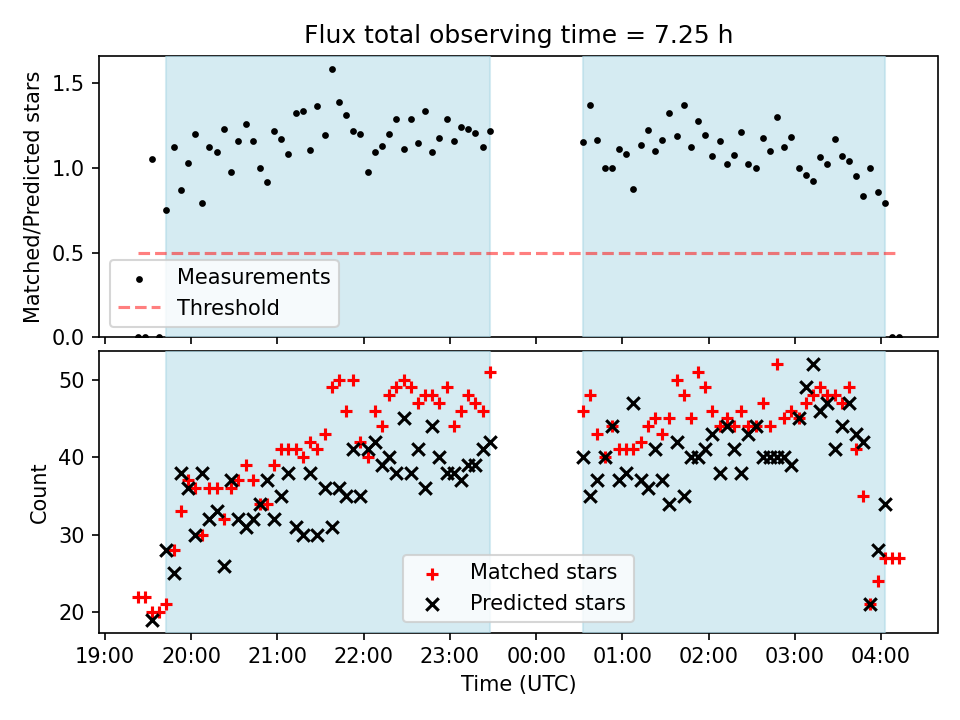 Flux total observing time = 7.25 h

Matched/Predicted stars

1.5
1.0
0.5
0.0

Measurements
Threshold

Count

50
40
30
20

Matched stars
Predicted stars

19:00 20:00 21:00 22:00 23:00 00:00 01:00 02:00 03:00 04:00

Time (UTC)